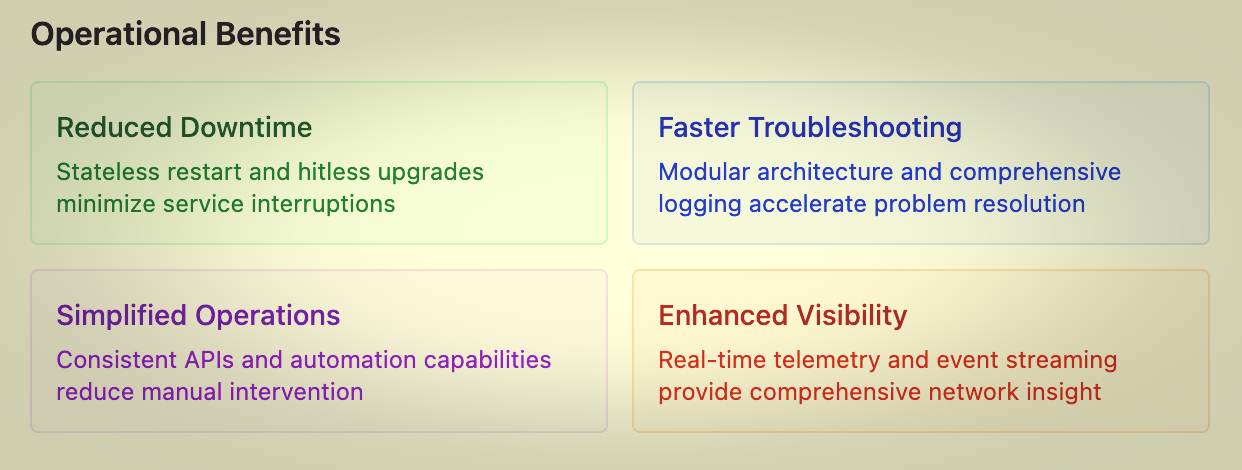 Operational Benefits

Reduced Downtime

Stateless restart and hitless upgrades minimize service interruptions

Faster Troubleshooting

Modular architecture and comprehensive logging accelerate problem resolution

Simplified Operations

Consistent APIs and automation capabilities reduce manual intervention

Enhanced Visibility

Real-time telemetry and event streaming provide comprehensive network insight